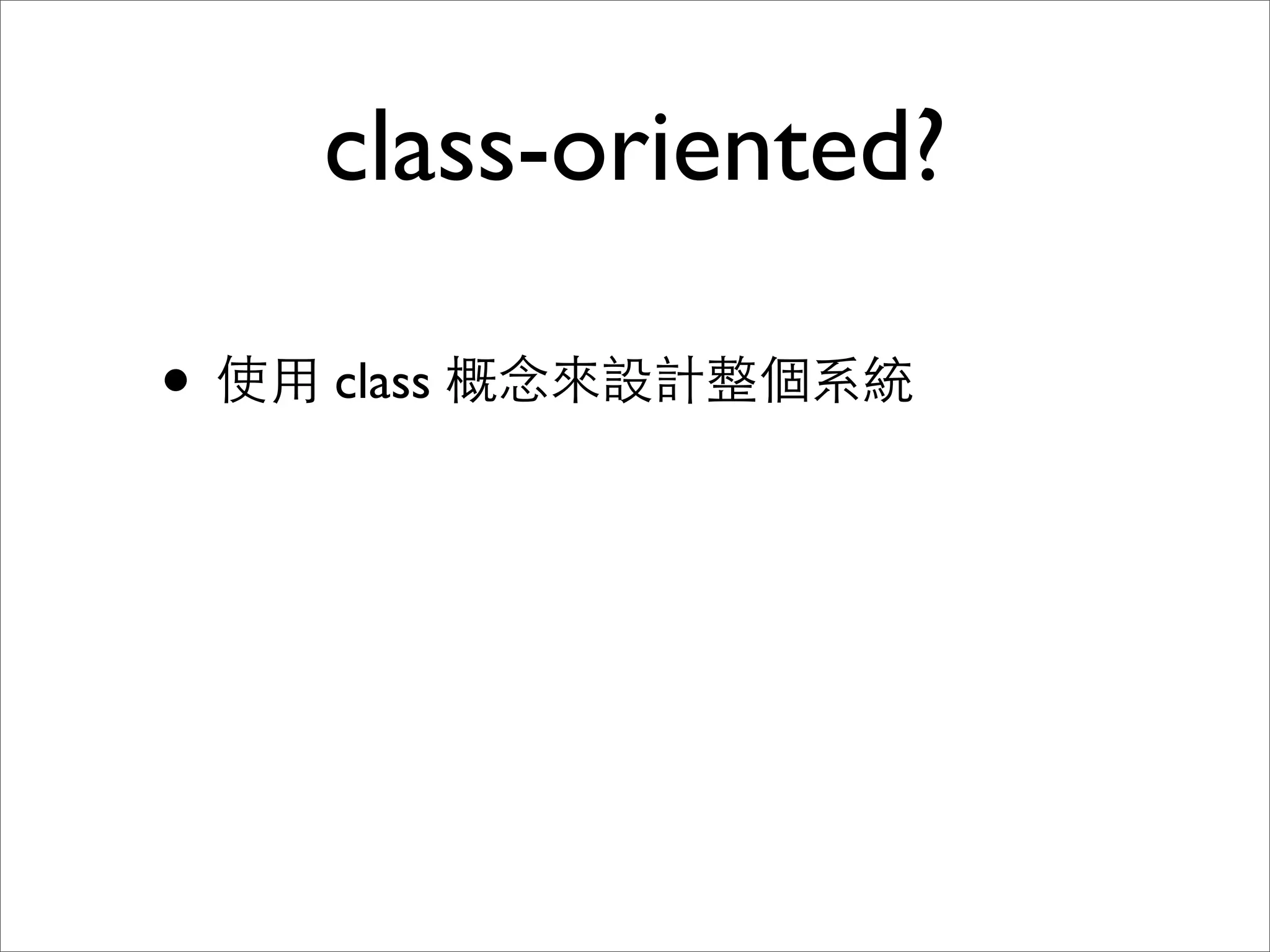 class-oriented?

• 使用 class 概念來設計整個系統